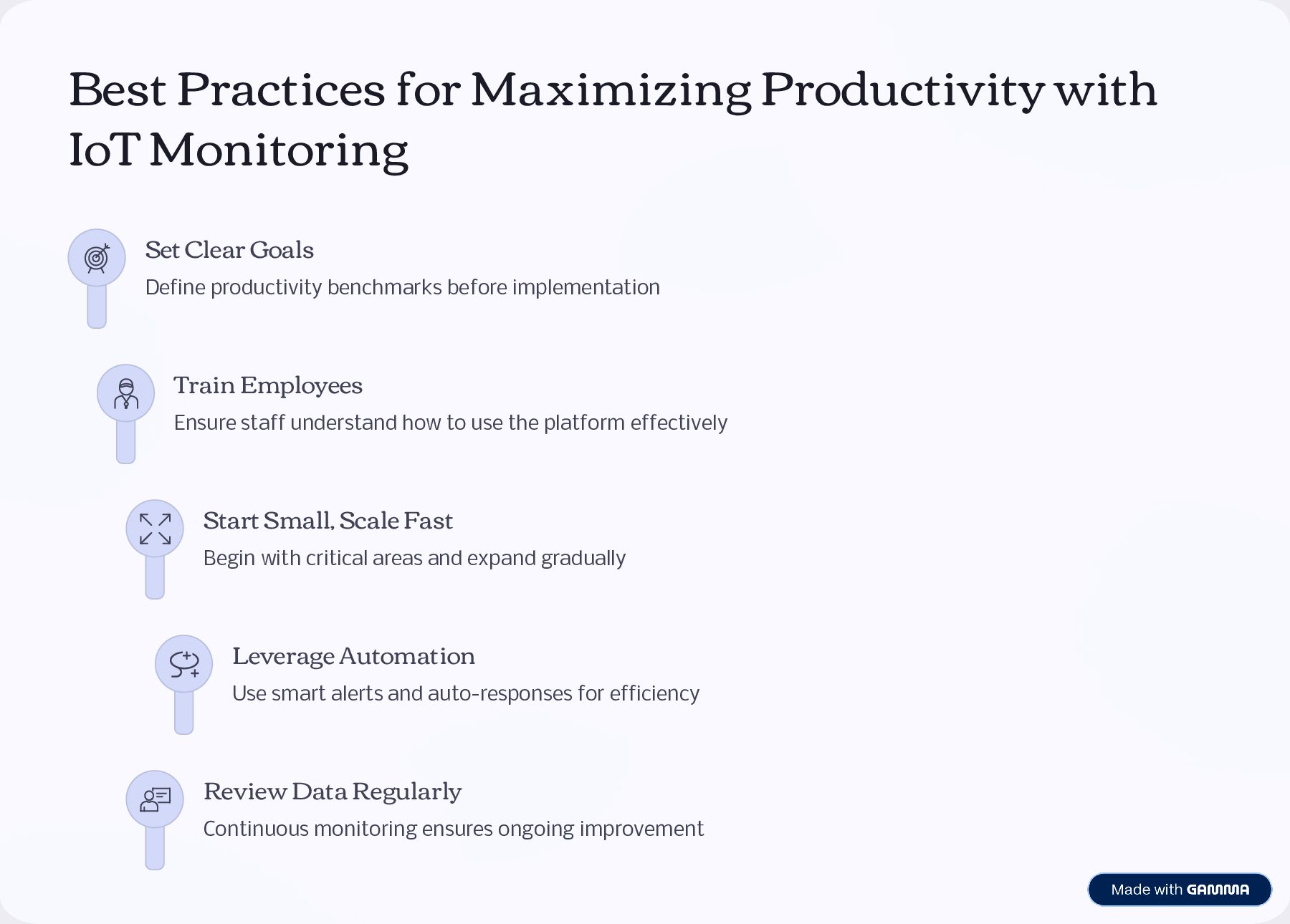 Best Practices for Maximizing Productivity with IoT Monitoring

Set Clear Goals

Define productivity benchmarks before implementation

Train Employees

Ensure staff understand how to use the platform effectively

Start Small, Scale Fast

Begin with critical areas and expand gradually

Leverage Automation

Use smart alerts and auto-responses for efficiency

Review Data Regularly

Continuous monitoring ensures ongoing improvement

Made with GAMMA